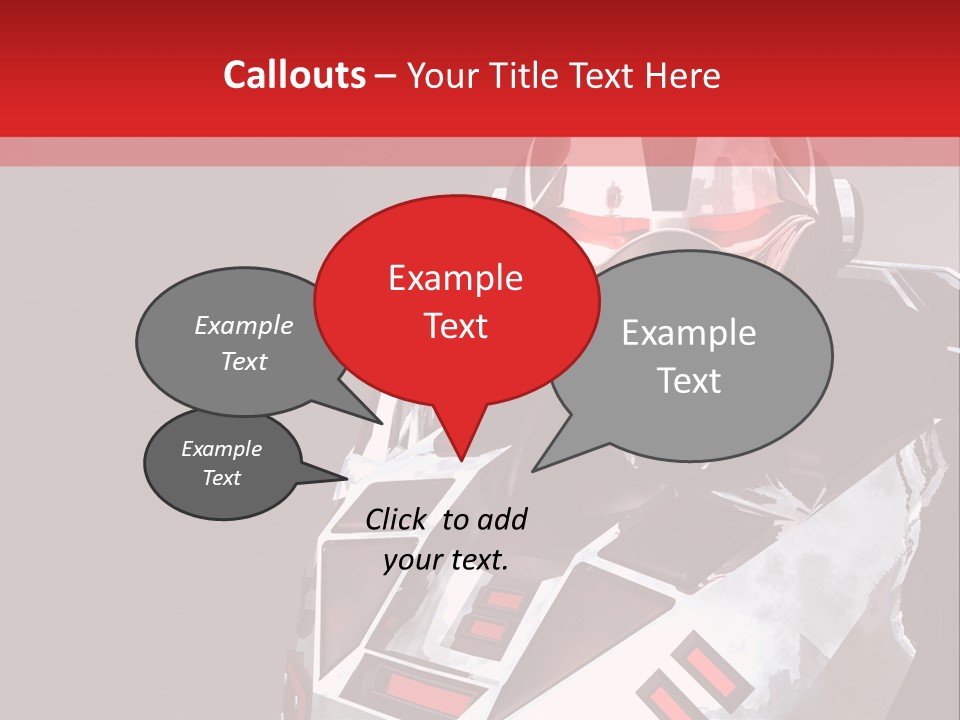 Callouts – Your Title Text Here

Example Text

Example Text

Example Text

Example Text

Click to add your text.